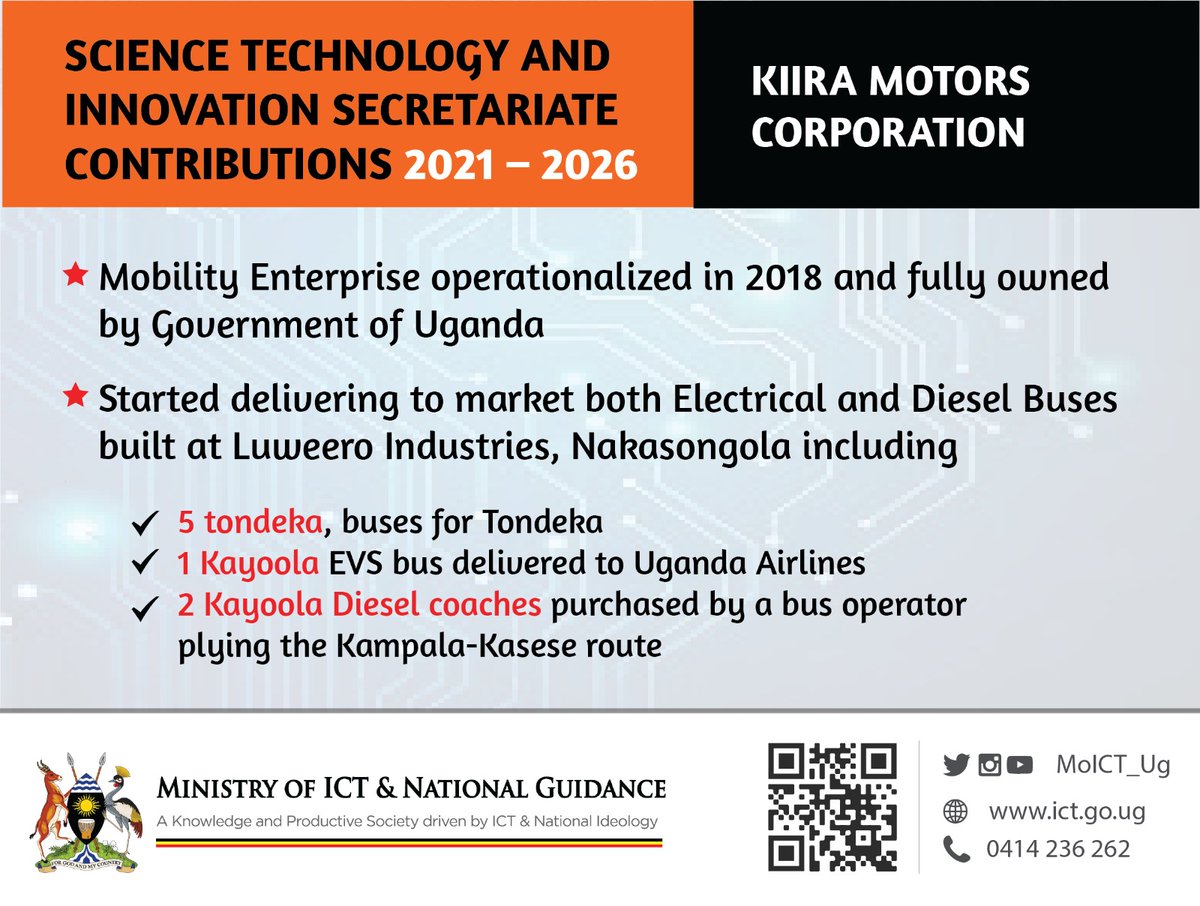 SCIENCE TECHNOLOGY AND INNOVATION SECRETARIATE CONTRIBUTIONS 2021 – 2026

KIIRA MOTORS CORPORATION

★ Mobility Enterprise operationalized in 2018 and fully owned by Government of Uganda

★ Started delivering to market both Electrical and Diesel Buses built at Luweero Industries, Nakasongola including

✓ 5 tondeka, buses for Tondeka
✓ 1 Kayoola EVS bus delivered to Uganda Airlines
✓ 2 Kayoola Diesel coaches purchased by a bus operator plying the Kampala-Kasese route

FOR GOD AND MY COUNTRY

MINISTRY OF ICT & NATIONAL GUIDANCE
A Knowledge and Productive Society driven by ICT & National Ideology

MoICT_Ug
www.ict.go.ug
0414 236 262